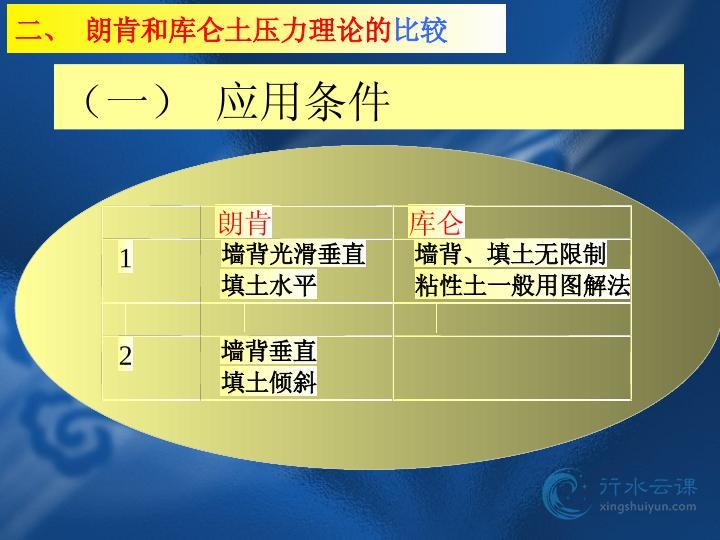 二、 朗肯和库仑土压力理论的比较

（一） 应用条件

|  | 朗肯 | 库仑 |
|---|---|---|
| 1 | 墙背光滑垂直 填土水平 | 墙背、填土无限制 粘性土一般用图解法 |
|  |  |  |
| 2 | 墙背垂直 填土倾斜 |  |

行水云课
xingshuiyun.com